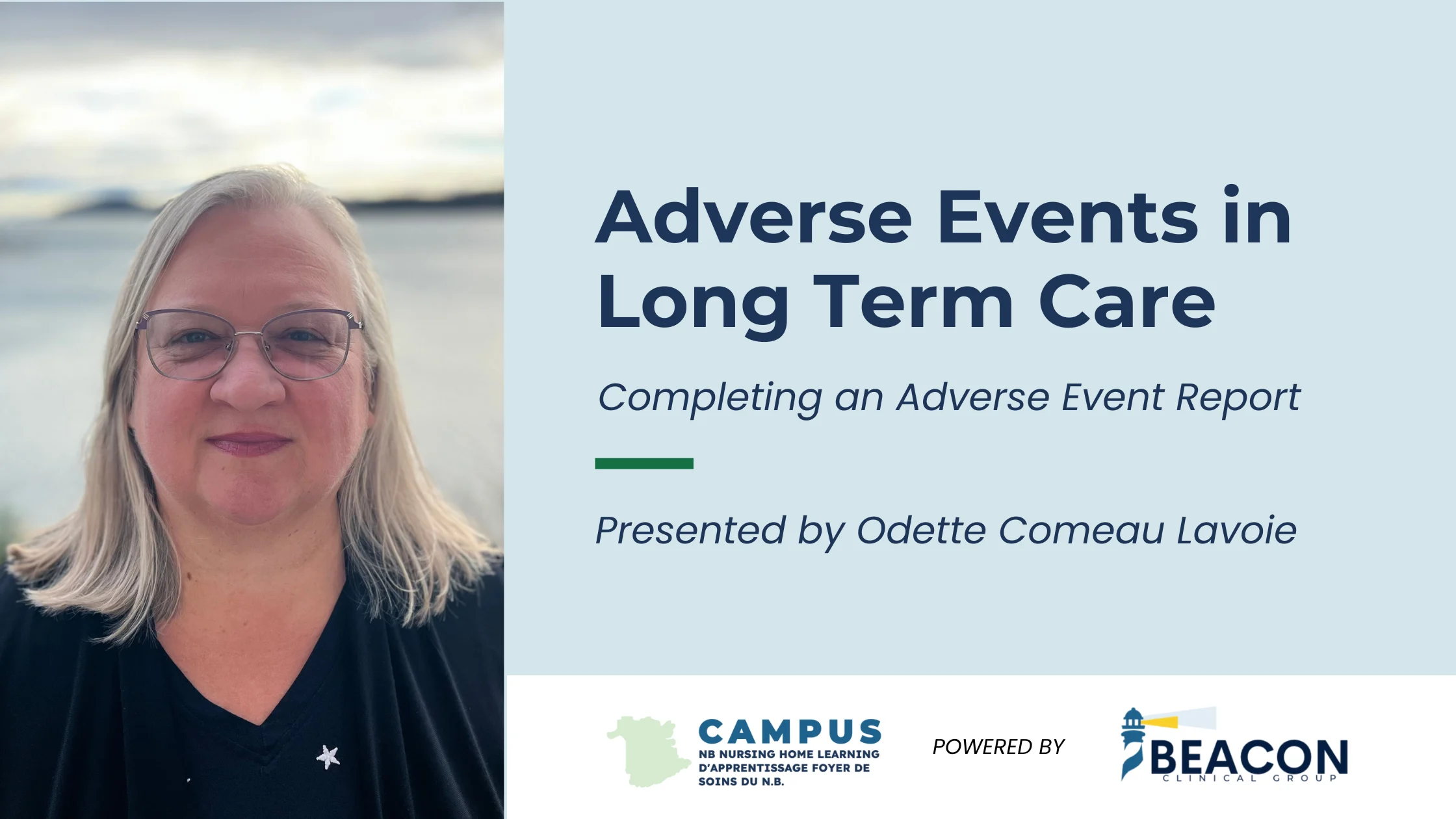 Adverse Events in Long Term Care

Completing an Adverse Event Report

Presented by Odette Comeau Lavoie

CAMPUS
NB NURSING HOME LEARNING
D'APPRENTISSAGE FOYER DE SOINS DU N.B.

POWERED BY

BEACON
CLINICAL GROUP